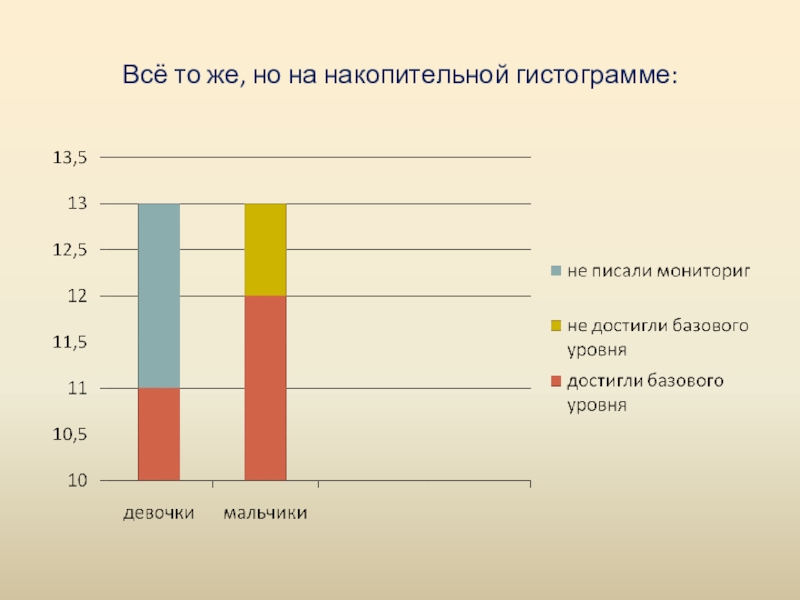 Всё то же, но на накопительной гистограмме:

13,5
13
12,5
12
11,5
11
10,5
10

девочки
мальчики

не писали мониториг
не достигли базового уровня
достигли базового уровня